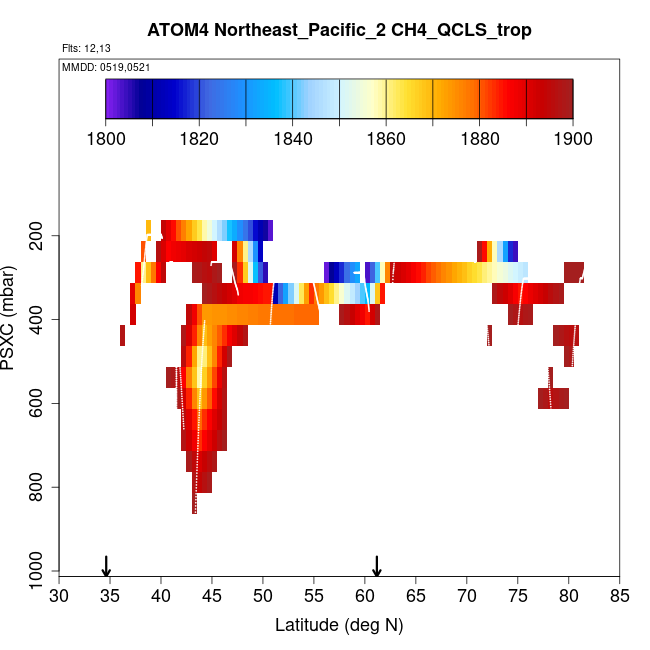 ATOM4 Northeast_Pacific_2 CH4_QCLS_trop

Flts: 12,13

MMDD: 0519,0521

1800 1820 1840 1860 1880 1900

PSXC (mbar)

200
400
600
800
1000

30 35 40 45 50 55 60 65 70 75 80 85

Latitude (deg N)